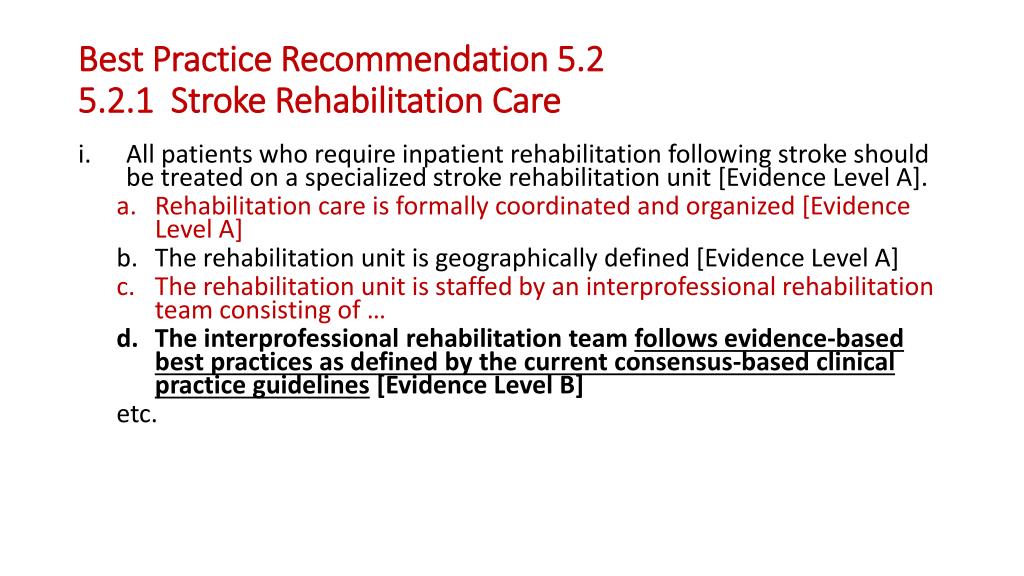 Best Practice Recommendation 5.2
5.2.1 Stroke Rehabilitation Care

i. All patients who require inpatient rehabilitation following stroke should be treated on a specialized stroke rehabilitation unit [Evidence Level A].

a. Rehabilitation care is formally coordinated and organized [Evidence Level A]

b. The rehabilitation unit is geographically defined [Evidence Level A]

c. The rehabilitation unit is staffed by an interprofessional rehabilitation team consisting of …

d. The interprofessional rehabilitation team follows evidence-based best practices as defined by the current consensus-based clinical practice guidelines [Evidence Level B]

etc.